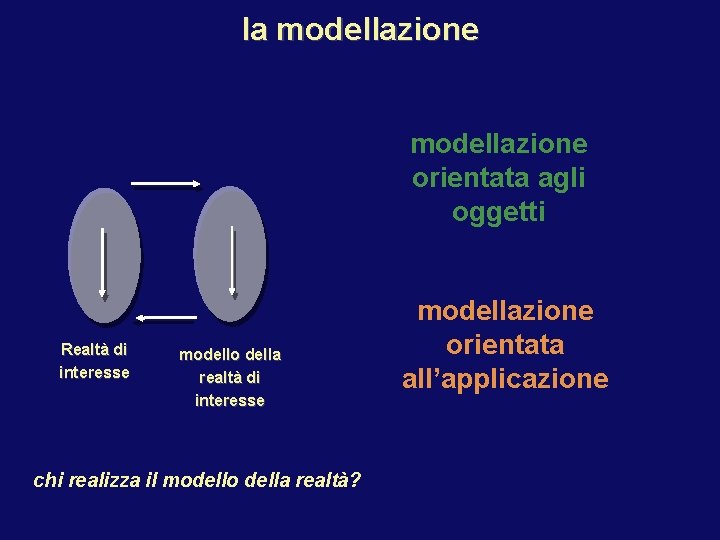 la modellazione

Realtà di interesse

modello della realtà di interesse

modellazione orientata agli oggetti

modellazione orientata all’applicazione

chi realizza il modello della realtà?